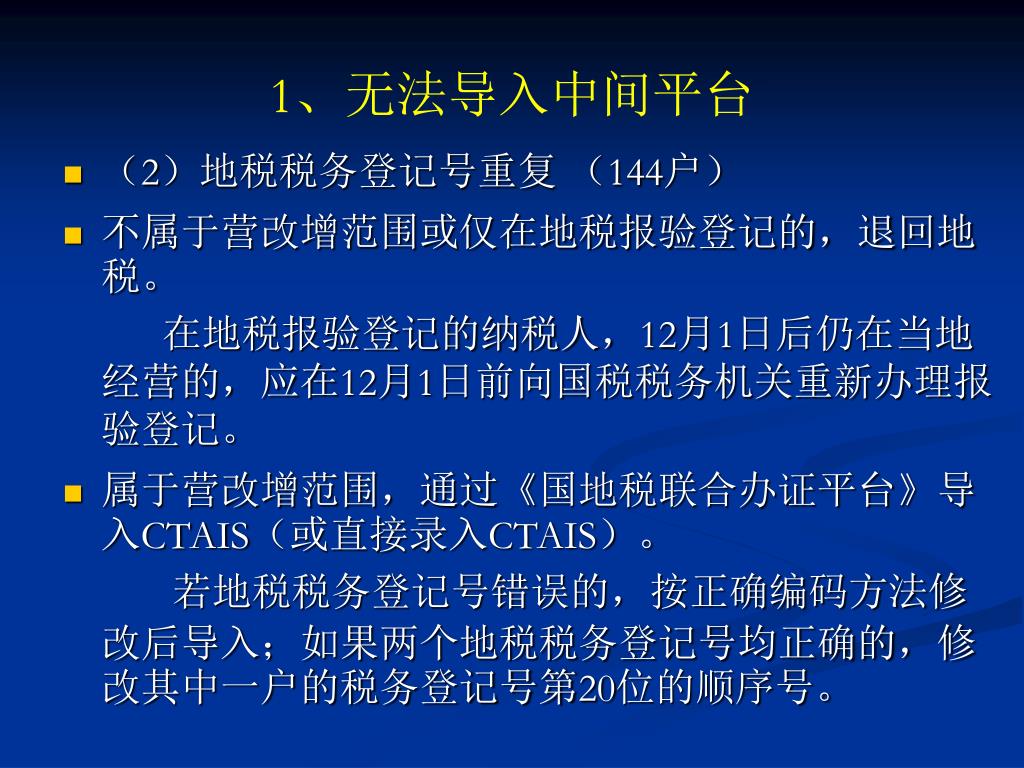 1、无法导入中间平台

（2）地税税务登记号重复 （144户）

不属于营改增范围或仅在地税报验登记的，退回地税。

在地税报验登记的纳税人，12月1日后仍在当地经营的，应在12月1日前向国税税务机关重新办理报验登记。

属于营改增范围，通过《国地税联合办证平台》导入CTAIS（或直接录入CTAIS）。

若地税税务登记号错误的，按正确编码方法修改后导入；如果两个地税税务登记号均正确的，修改其中一户的税务登记号第20位的顺序号。